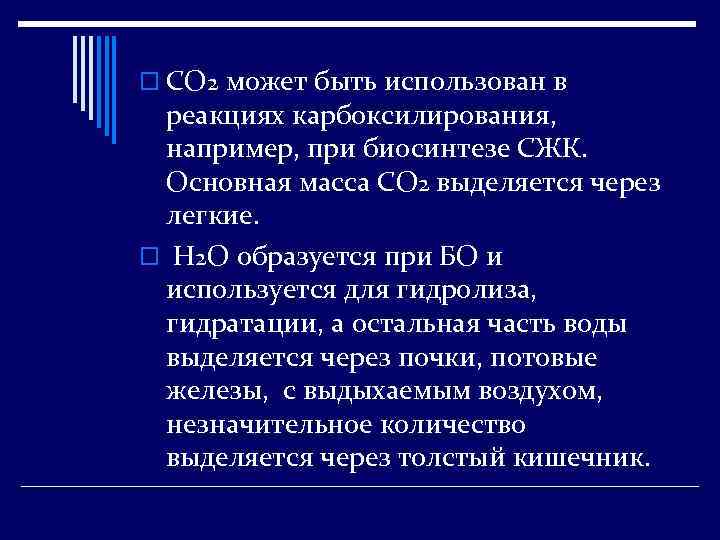 $CO_2$ может быть использован в реакциях карбоксилирования, например, при биосинтезе СЖК. Основная масса $CO_2$ выделяется через легкие.

$H_2O$ образуется при БО и используется для гидролиза, гидратации, а остальная часть воды выделяется через почки, потовые железы, с выдыхаемым воздухом, незначительное количество выделяется через толстый кишечник.